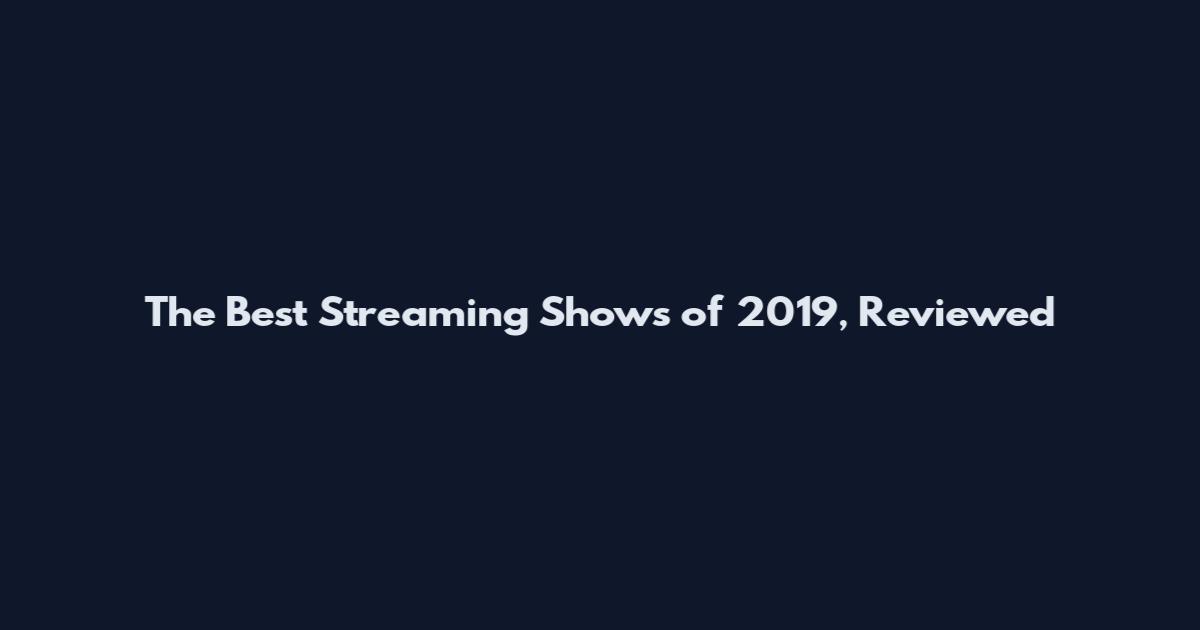 The Best Streaming Shows of 2019, Reviewed